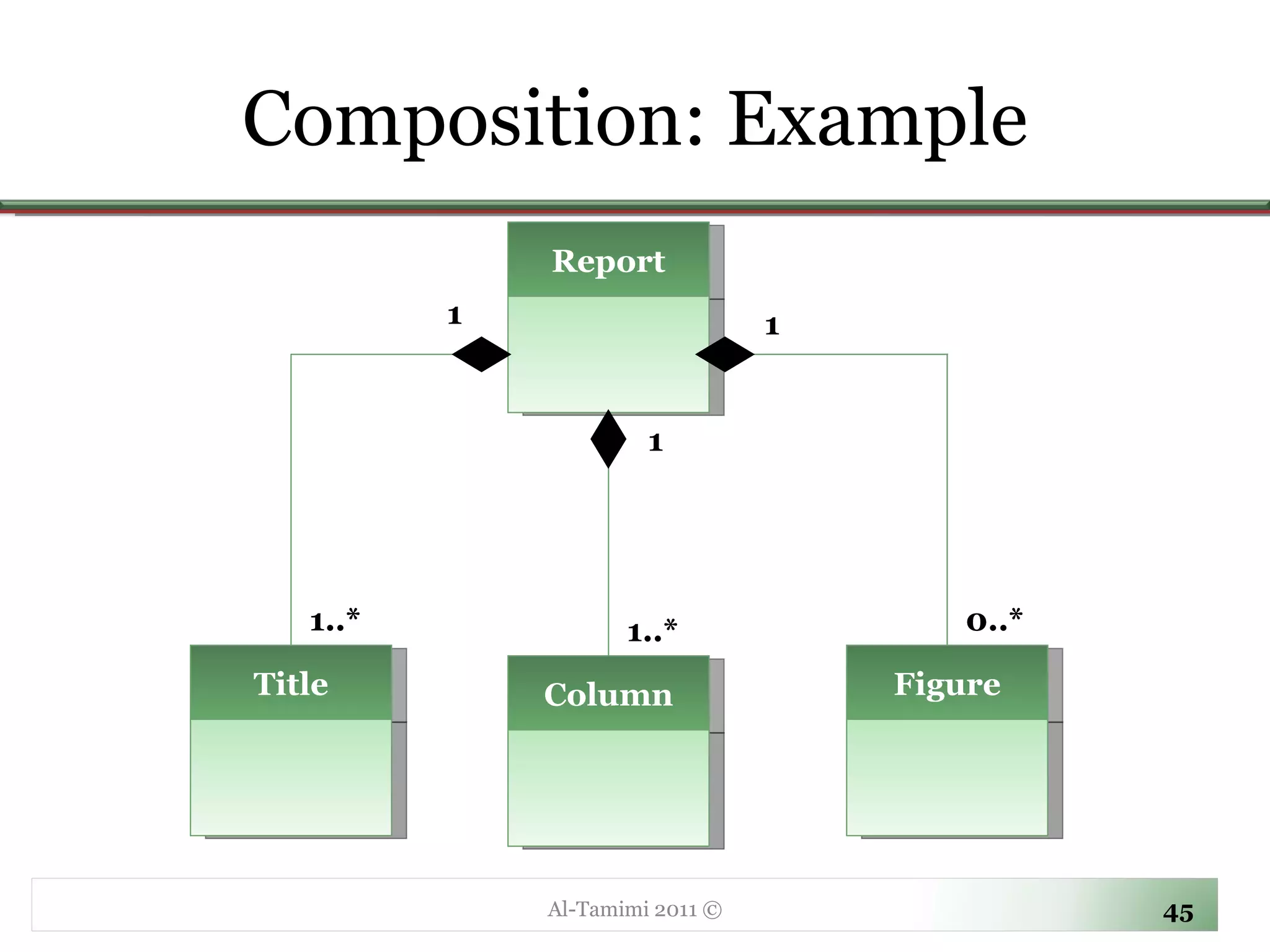 Composition: Example

Report

1

1

1

1..*

1..*

0..*

Title

Column

Figure

Al-Tamimi 2011 ©

45